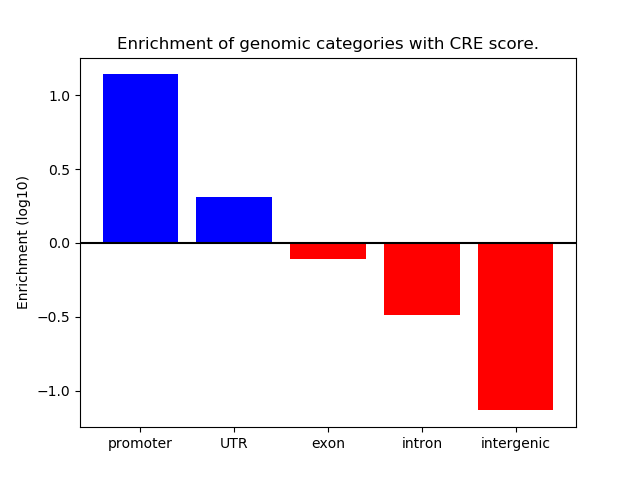 Enrichment of genomic categories with CRE score.

Enrichment (log10)

1.0
0.5
0.0
−0.5
−1.0

promoter
UTR
exon
intron
intergenic